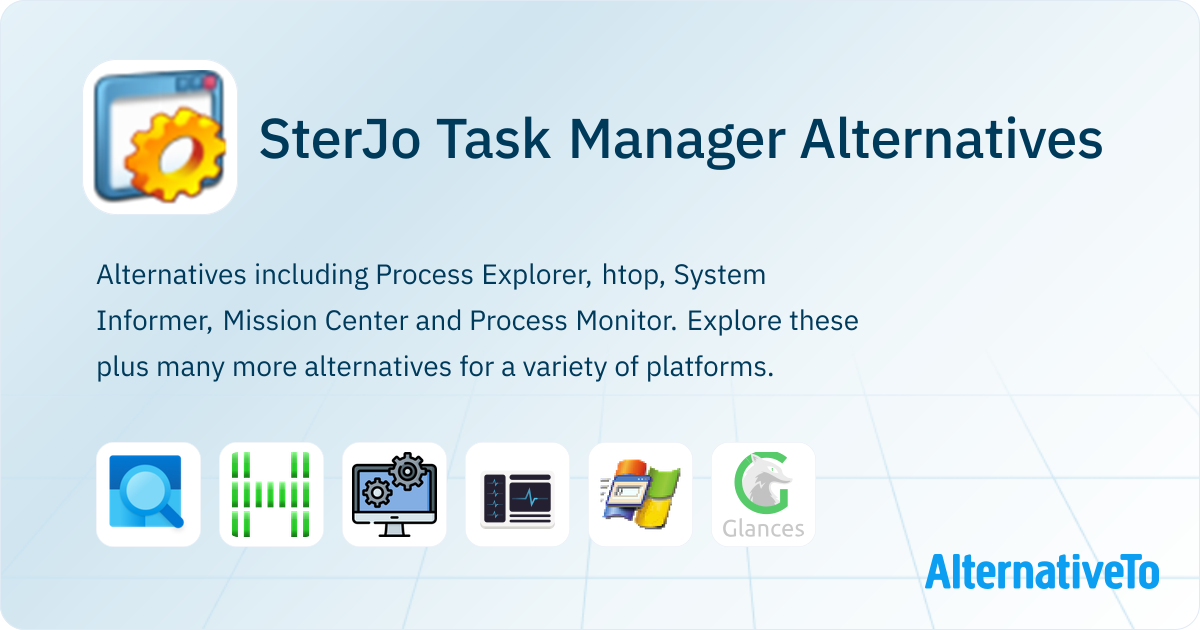 SterJo Task Manager Alternatives

Alternatives including Process Explorer, htop, System Informer, Mission Center and Process Monitor. Explore these plus many more alternatives for a variety of platforms.

Glances

AlternativeTo